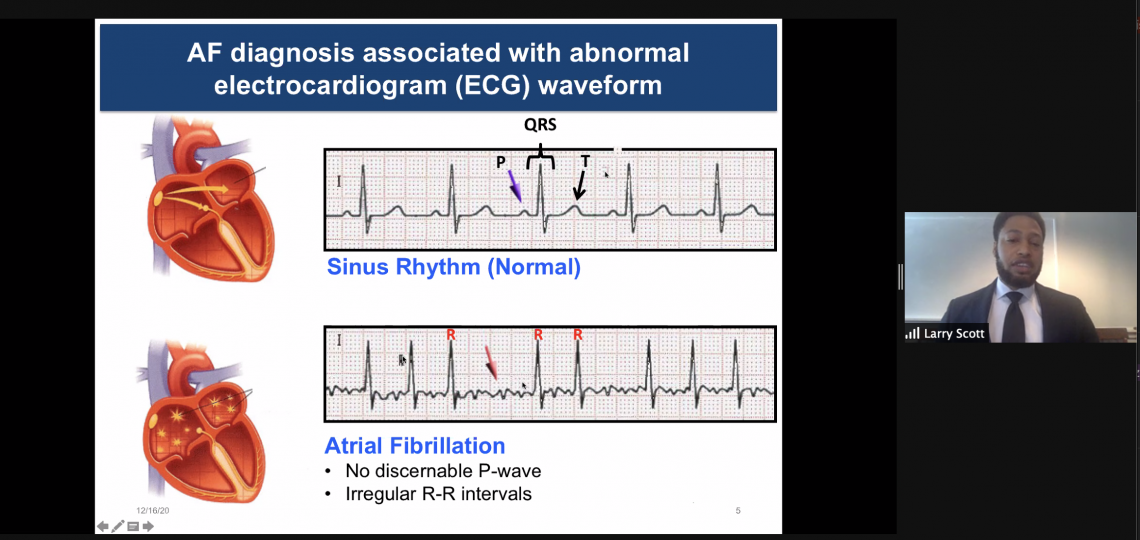 AF diagnosis associated with abnormal electrocardiogram (ECG) waveform

QRS

P

T

I

Sinus Rhythm (Normal)

I

R

R

R

Atrial Fibrillation

• No discernable P-wave
• Irregular R-R intervals

12/16/20

5

Larry Scott